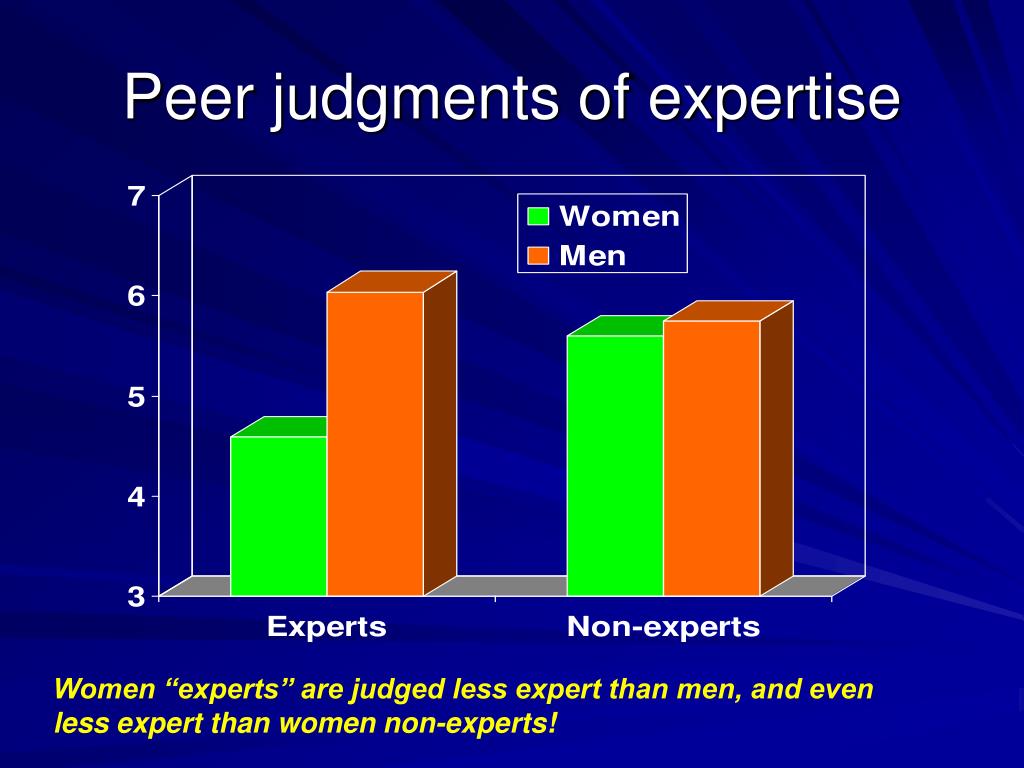 Peer judgments of expertise

7
6
5
4
3

Women
Men

Experts
Non-experts

Women “experts” are judged less expert than men, and even less expert than women non-experts!